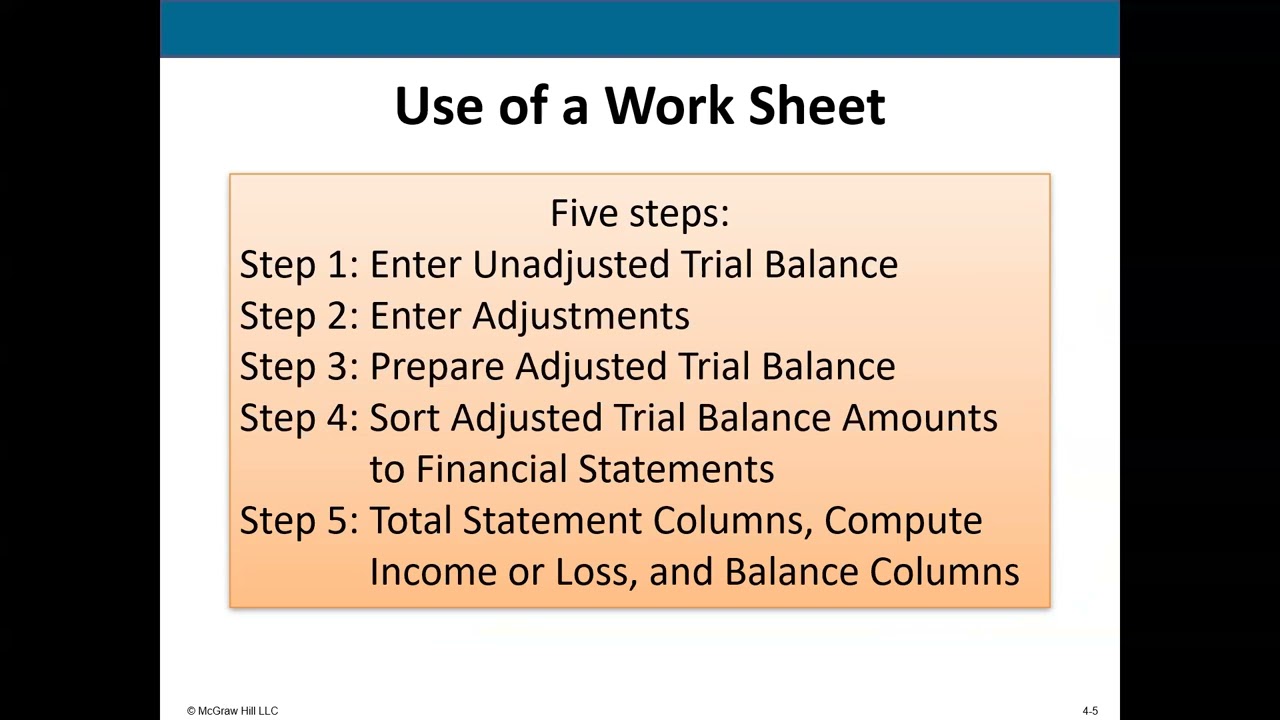 Use of a Work Sheet

Five steps:
Step 1: Enter Unadjusted Trial Balance
Step 2: Enter Adjustments
Step 3: Prepare Adjusted Trial Balance
Step 4: Sort Adjusted Trial Balance Amounts to Financial Statements
Step 5: Total Statement Columns, Compute Income or Loss, and Balance Columns

© McGraw Hill LLC

4-5